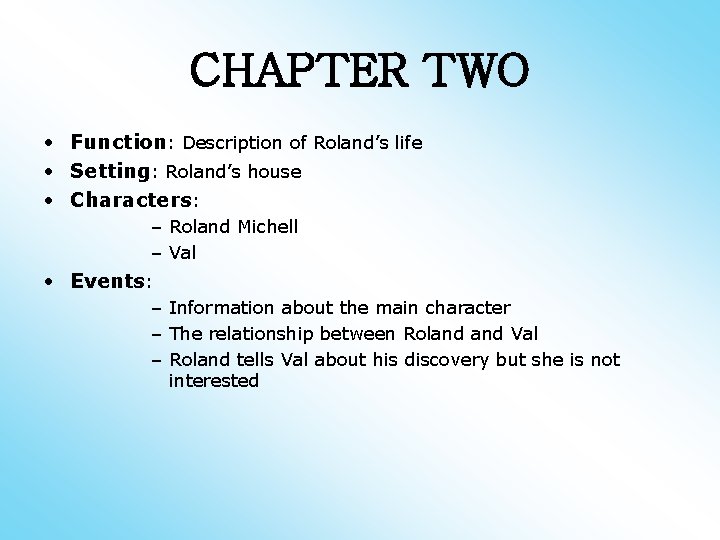 CHAPTER TWO

• Function: Description of Roland's life
• Setting: Roland's house
• Characters:
  – Roland Michell
  – Val
• Events:
  – Information about the main character
  – The relationship between Roland and Val
  – Roland tells Val about his discovery but she is not interested